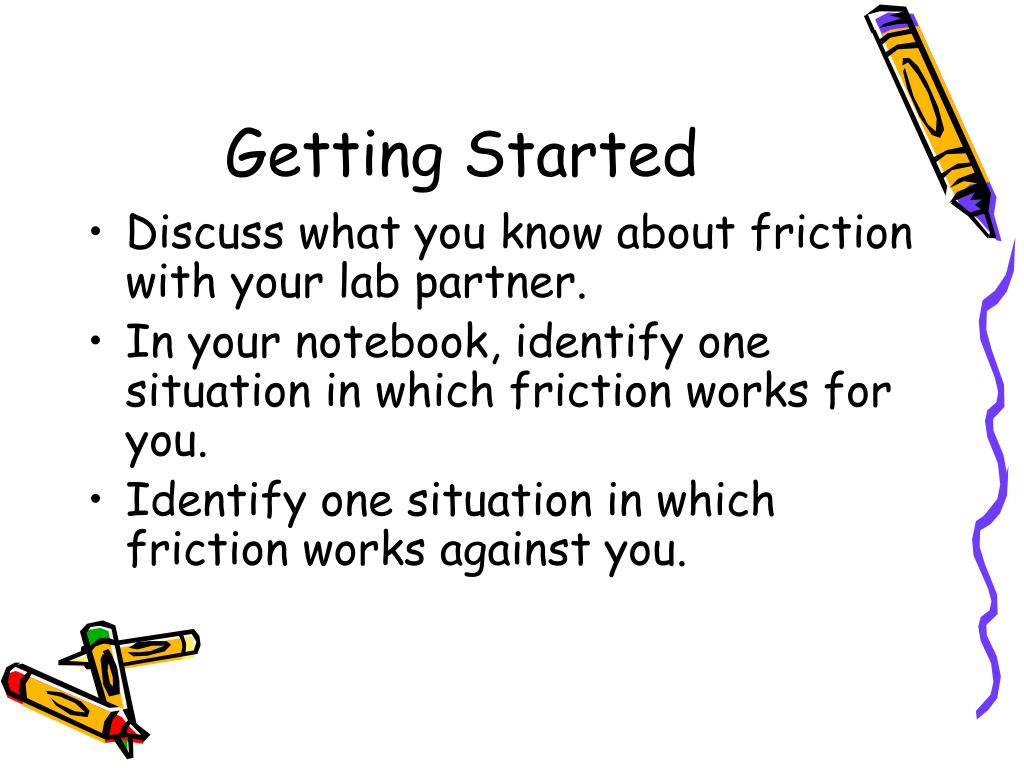 Getting Started

• Discuss what you know about friction with your lab partner.
• In your notebook, identify one situation in which friction works for you.
• Identify one situation in which friction works against you.